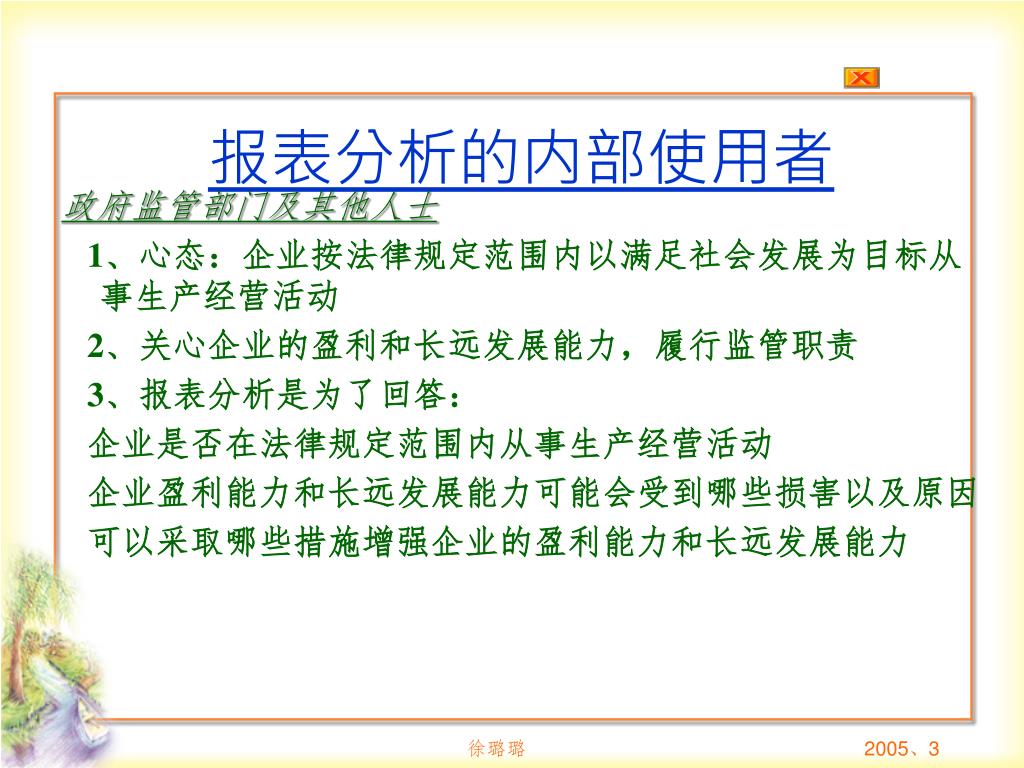 报表分析的内部使用者

政府监管部门及其他人士

1、心态：企业按法律规定范围内以满足社会发展为目标从事生产经营活动

2、关心企业的盈利和长远发展能力，履行监管职责

3、报表分析是为了回答：

企业是否在法律规定范围内从事生产经营活动

企业盈利能力和长远发展能力可能会受到哪些损害以及原因

可以采取哪些措施增强企业的盈利能力和长远发展能力

徐璐璐

2005、3